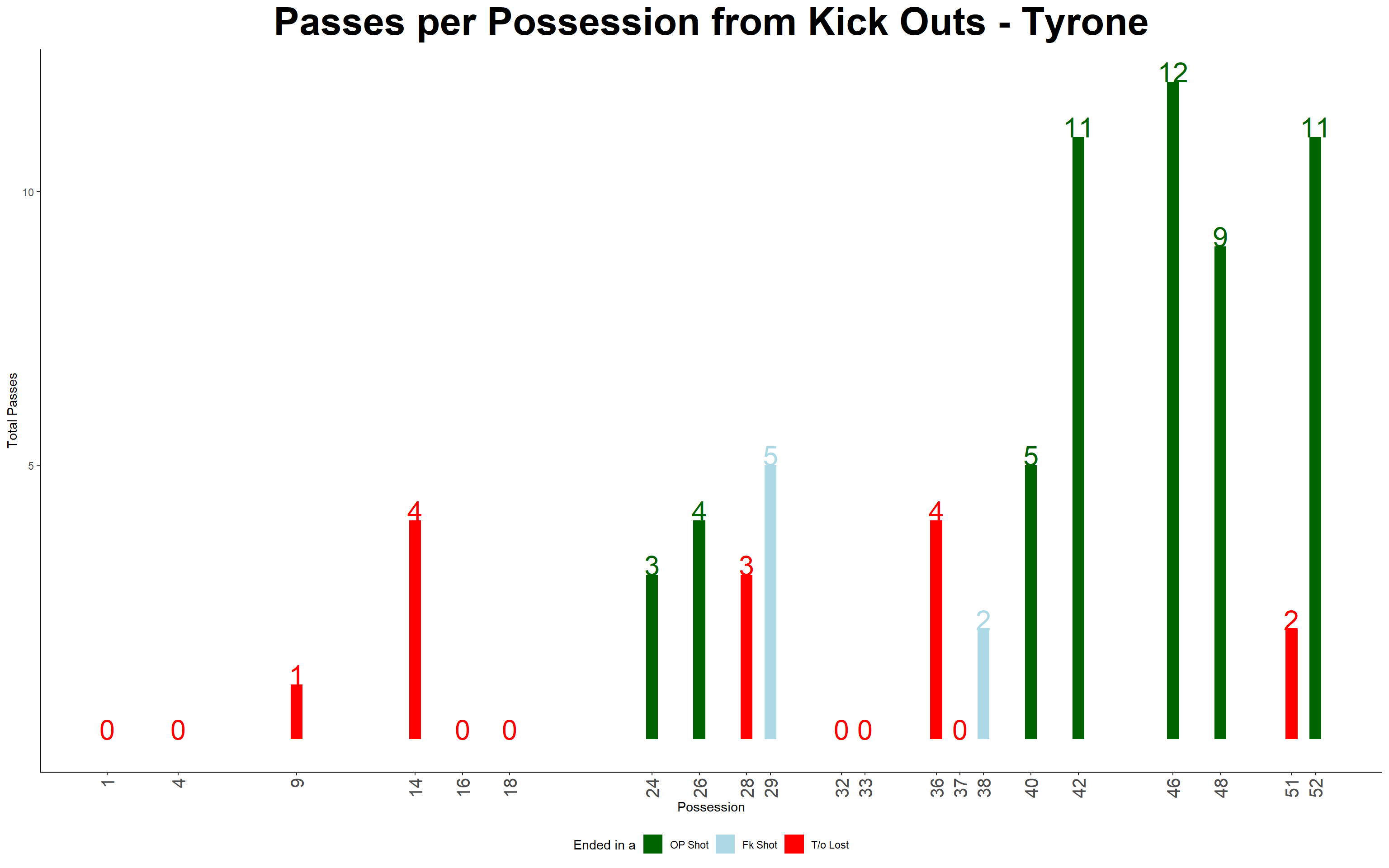 Passes per Possession from Kick Outs - Tyrone

Total Passes

10

5

0 0 1 4 0 0 3 4 3 5 0 0 4 0 2 5 11 12 9 2 11

1 4 9 14 16 18 24 26 28 29 32 33 36 37 38 40 42 46 48 51 52

Possession

Ended in a OP Shot Fk Shot T/o Lost